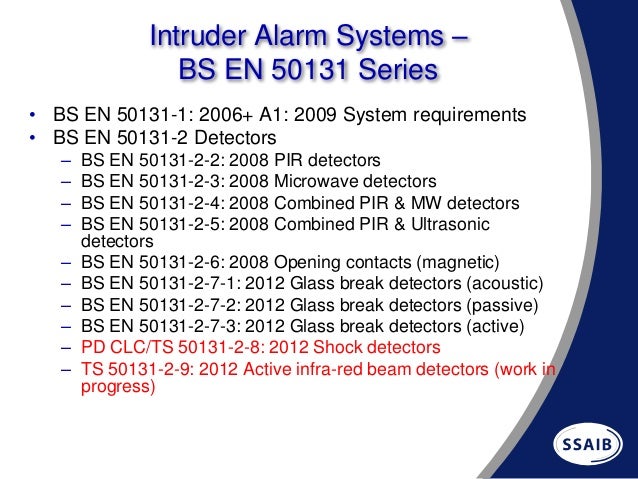 Intruder Alarm Systems –
BS EN 50131 Series

• BS EN 50131-1: 2006+ A1: 2009 System requirements
• BS EN 50131-2 Detectors
– BS EN 50131-2-2: 2008 PIR detectors
– BS EN 50131-2-3: 2008 Microwave detectors
– BS EN 50131-2-4: 2008 Combined PIR & MW detectors
– BS EN 50131-2-5: 2008 Combined PIR & Ultrasonic detectors
– BS EN 50131-2-6: 2008 Opening contacts (magnetic)
– BS EN 50131-2-7-1: 2012 Glass break detectors (acoustic)
– BS EN 50131-2-7-2: 2012 Glass break detectors (passive)
– BS EN 50131-2-7-3: 2012 Glass break detectors (active)
– PD CLC/TS 50131-2-8: 2012 Shock detectors
– TS 50131-2-9: 2012 Active infra-red beam detectors (work in progress)

SSAIB